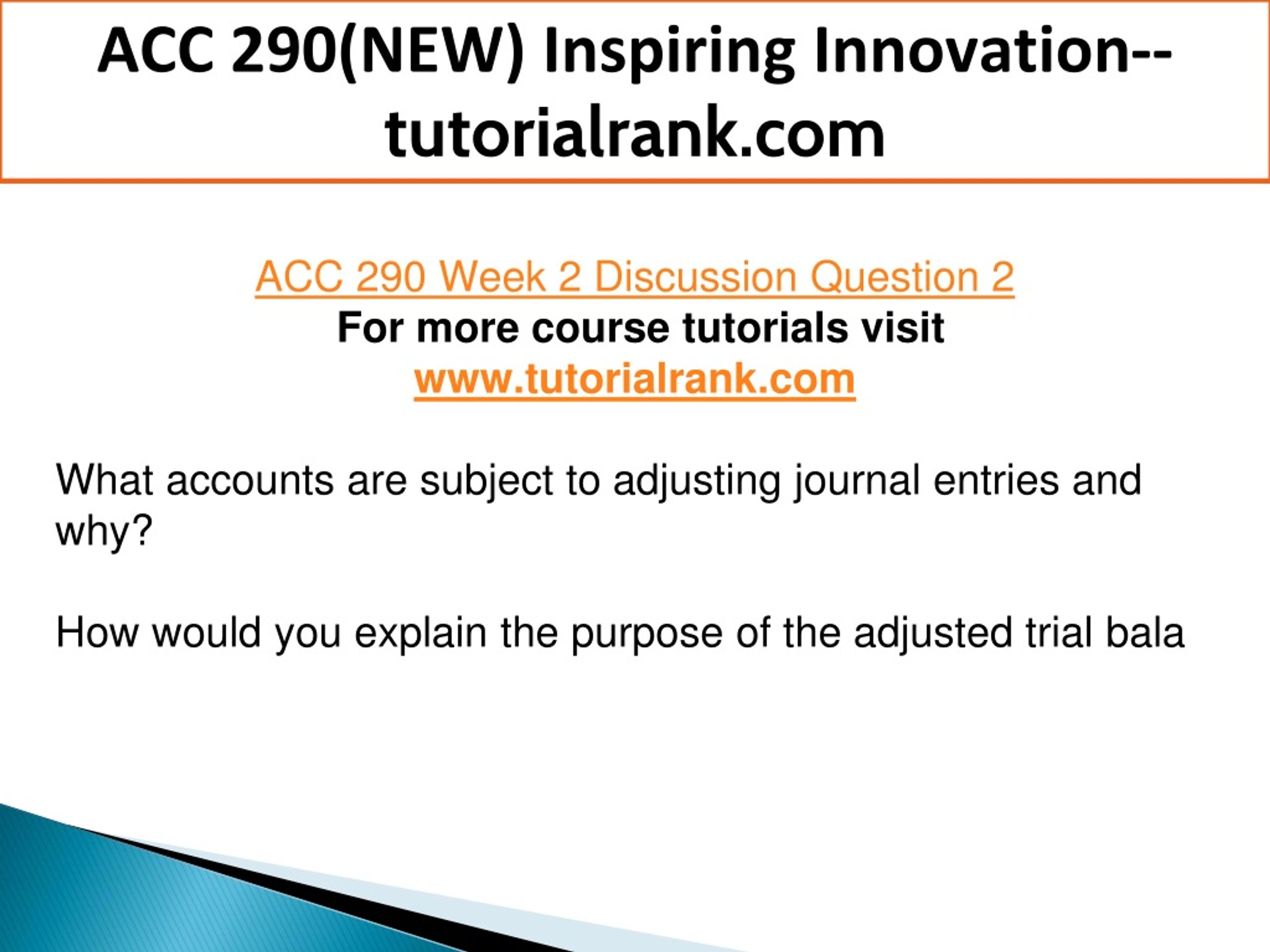 ACC 290(NEW) Inspiring Innovation--tutorialrank.com

ACC 290 Week 2 Discussion Question 2
For more course tutorials visit
www.tutorialrank.com

What accounts are subject to adjusting journal entries and why?

How would you explain the purpose of the adjusted trial bala